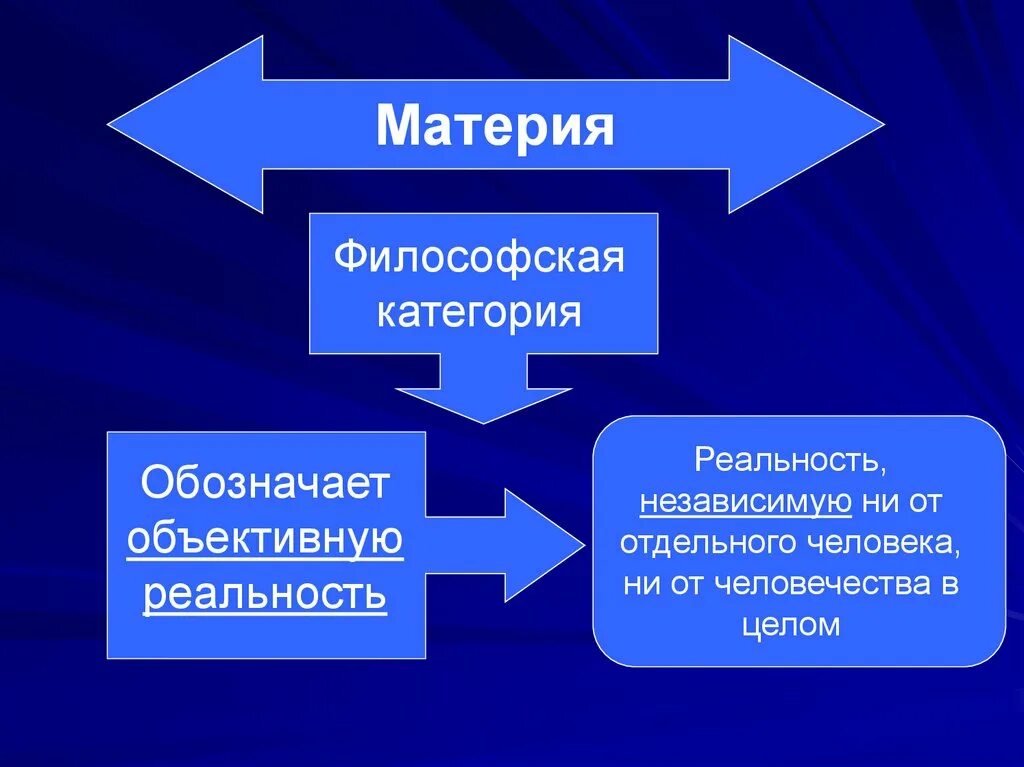 Материя

Философская категория

Обозначает объективную реальность

Реальность, независимую ни от отдельного человека, ни от человечества в целом